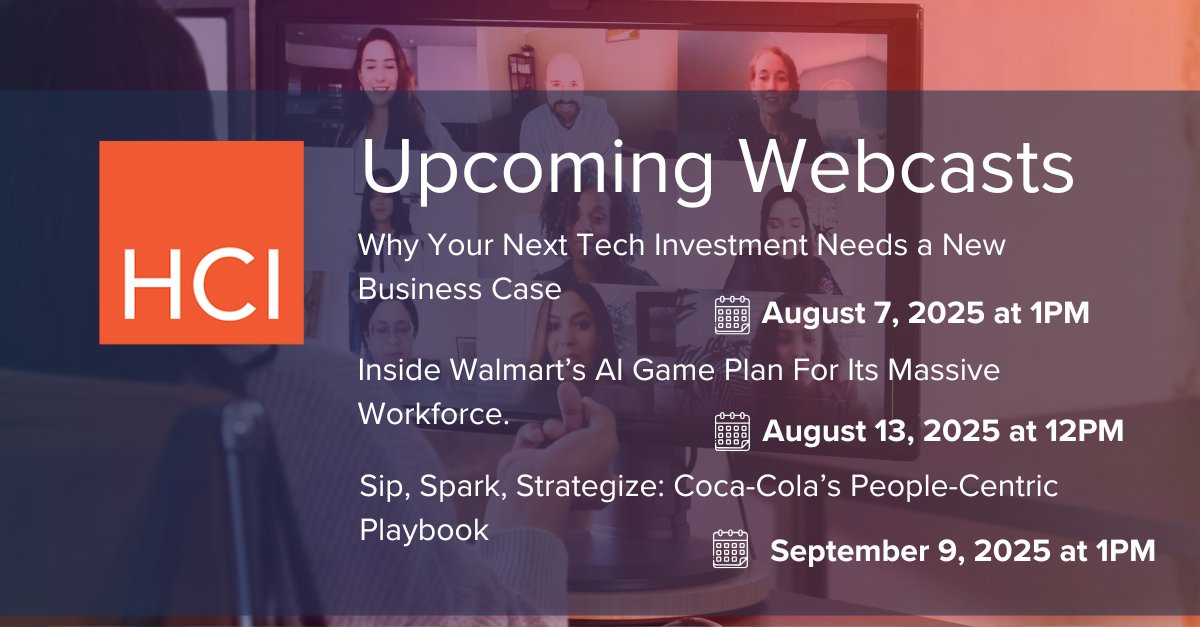 HCI

Upcoming Webcasts

Why Your Next Tech Investment Needs a New Business Case

August 7, 2025 at 1PM

Inside Walmart's AI Game Plan For Its Massive Workforce.

August 13, 2025 at 12PM

Sip, Spark, Strategize: Coca-Cola's People-Centric Playbook

September 9, 2025 at 1PM